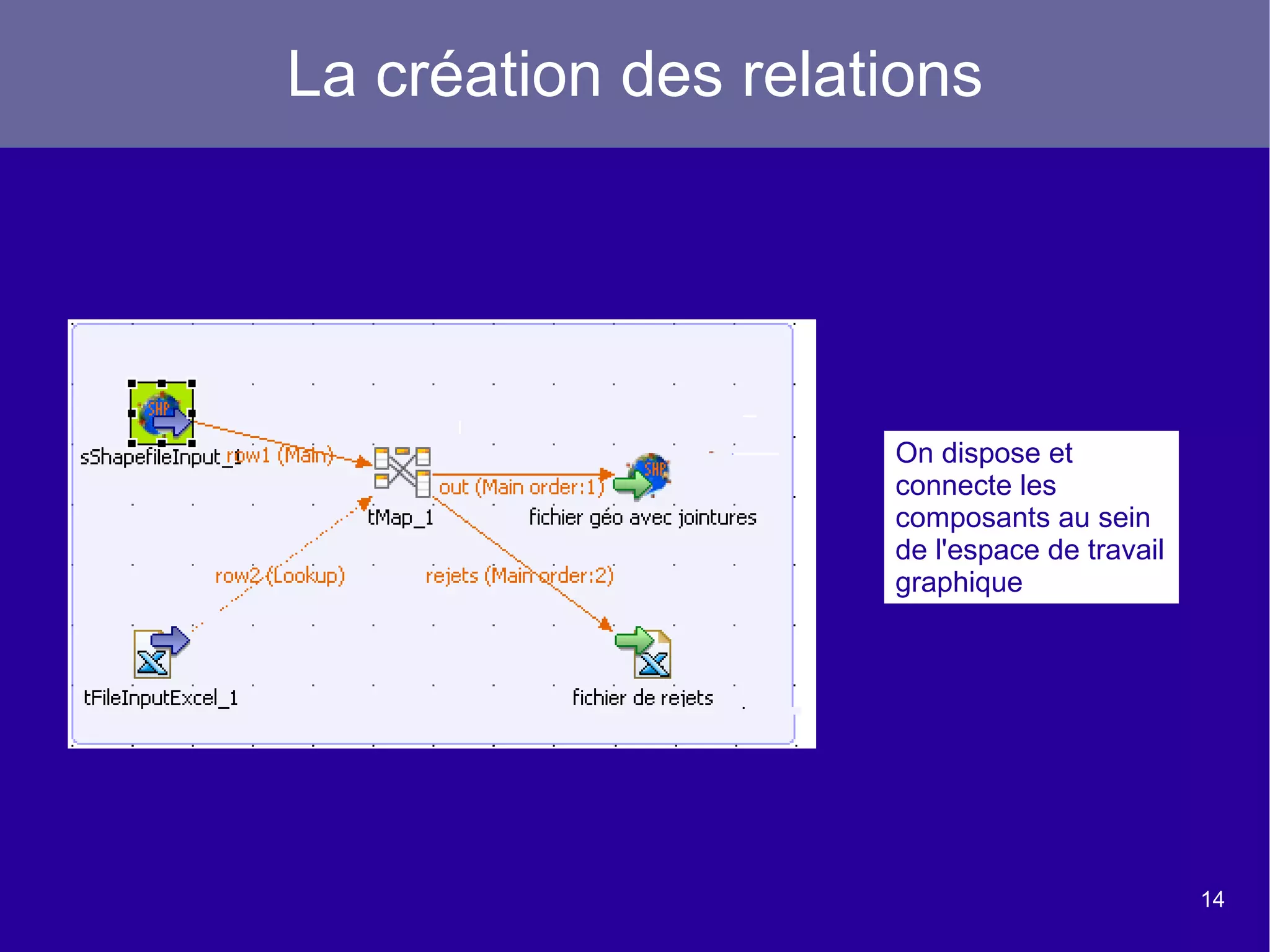 La création des relations

SHP

sShapefileInput_1

row1 (Main)

tMap_1

out (Main order:1)

SHP

fichier géo avec jointures

row2 (Lookup)

rejets (Main order:2)

tFileInputExcel_1

fichier de rejets

On dispose et connecte les composants au sein de l'espace de travail graphique

14